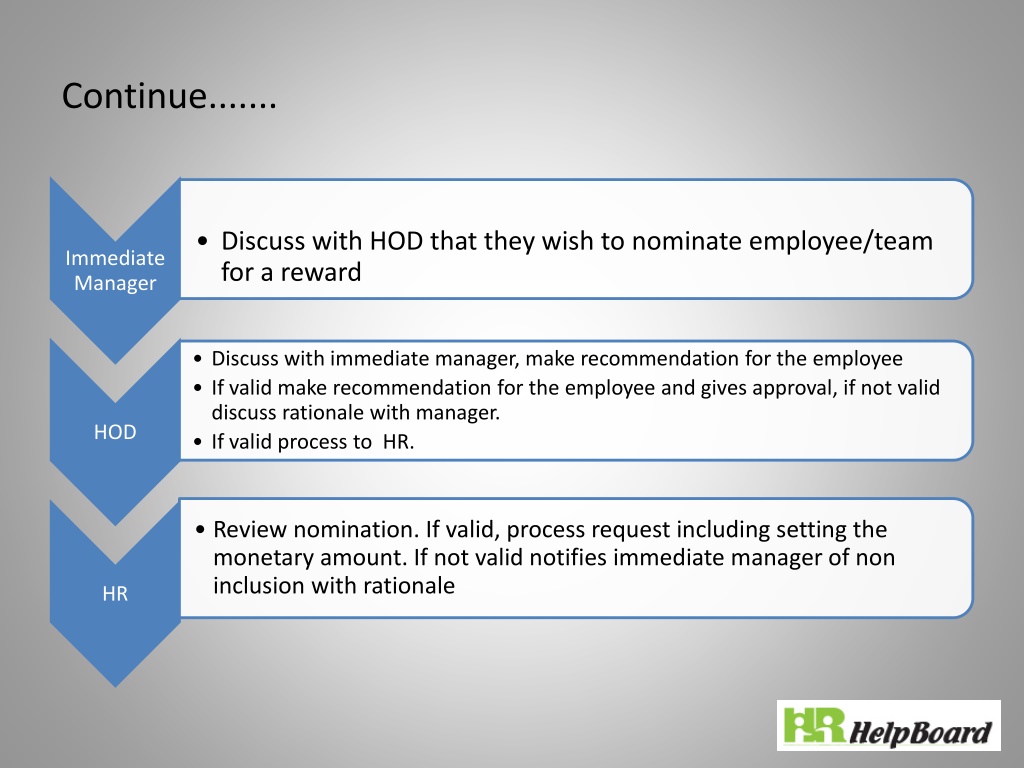 Continue.......

Immediate Manager

• Discuss with HOD that they wish to nominate employee/team for a reward

HOD

• Discuss with immediate manager, make recommendation for the employee
• If valid make recommendation for the employee and gives approval, if not valid discuss rationale with manager.
• If valid process to HR.

HR

• Review nomination. If valid, process request including setting the monetary amount. If not valid notifies immediate manager of non inclusion with rationale

HR HelpBoard